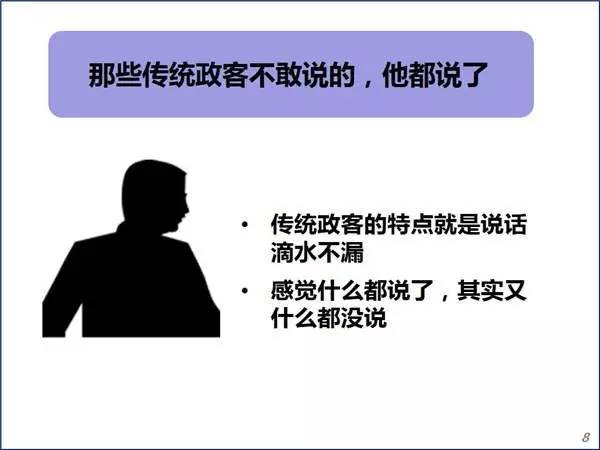 那些传统政客不敢说的，他都说了

• 传统政客的特点就是说话滴水不漏

• 感觉什么都说了，其实又什么都没说

8